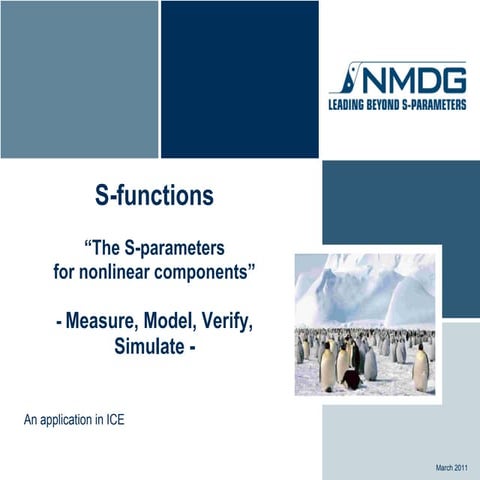 NMDG
LEADING BEYOND S-PARAMETERS

S-functions

“The S-parameters for nonlinear components”

- Measure, Model, Verify, Simulate -

An application in ICE

March 2011